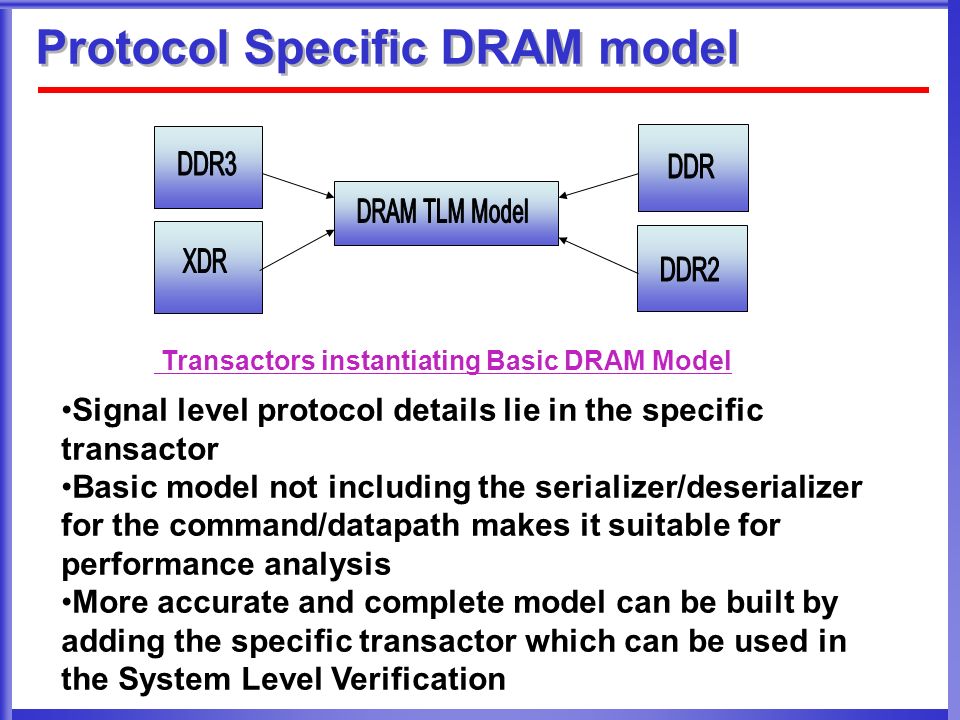 Protocol Specific DRAM model

DDR3

XDR

DRAM TLM Model

DDR

DDR2

Transactors instantiating Basic DRAM Model

•Signal level protocol details lie in the specific transactor
•Basic model not including the serializer/deserializer for the command/datapath makes it suitable for performance analysis
•More accurate and complete model can be built by adding the specific transactor which can be used in the System Level Verification